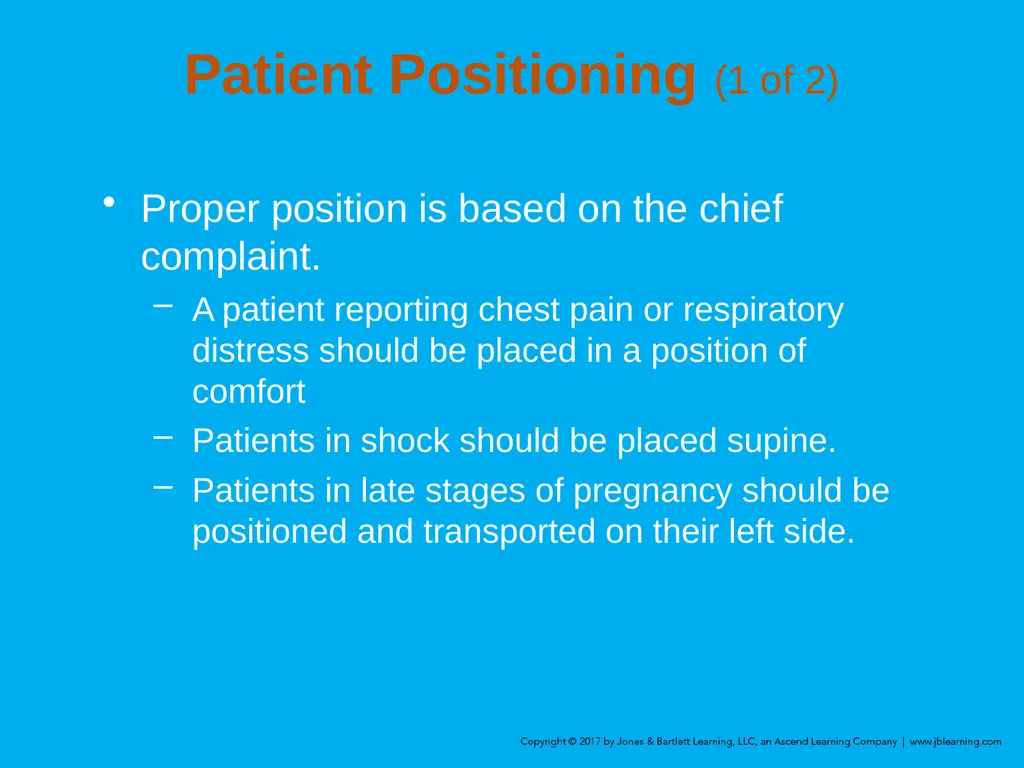 Patient Positioning (1 of 2)

• Proper position is based on the chief complaint.

– A patient reporting chest pain or respiratory distress should be placed in a position of comfort

– Patients in shock should be placed supine.

– Patients in late stages of pregnancy should be positioned and transported on their left side.

Copyright © 2017 by Jones & Bartlett Learning, LLC, an Ascend Learning Company | www.jblearning.com